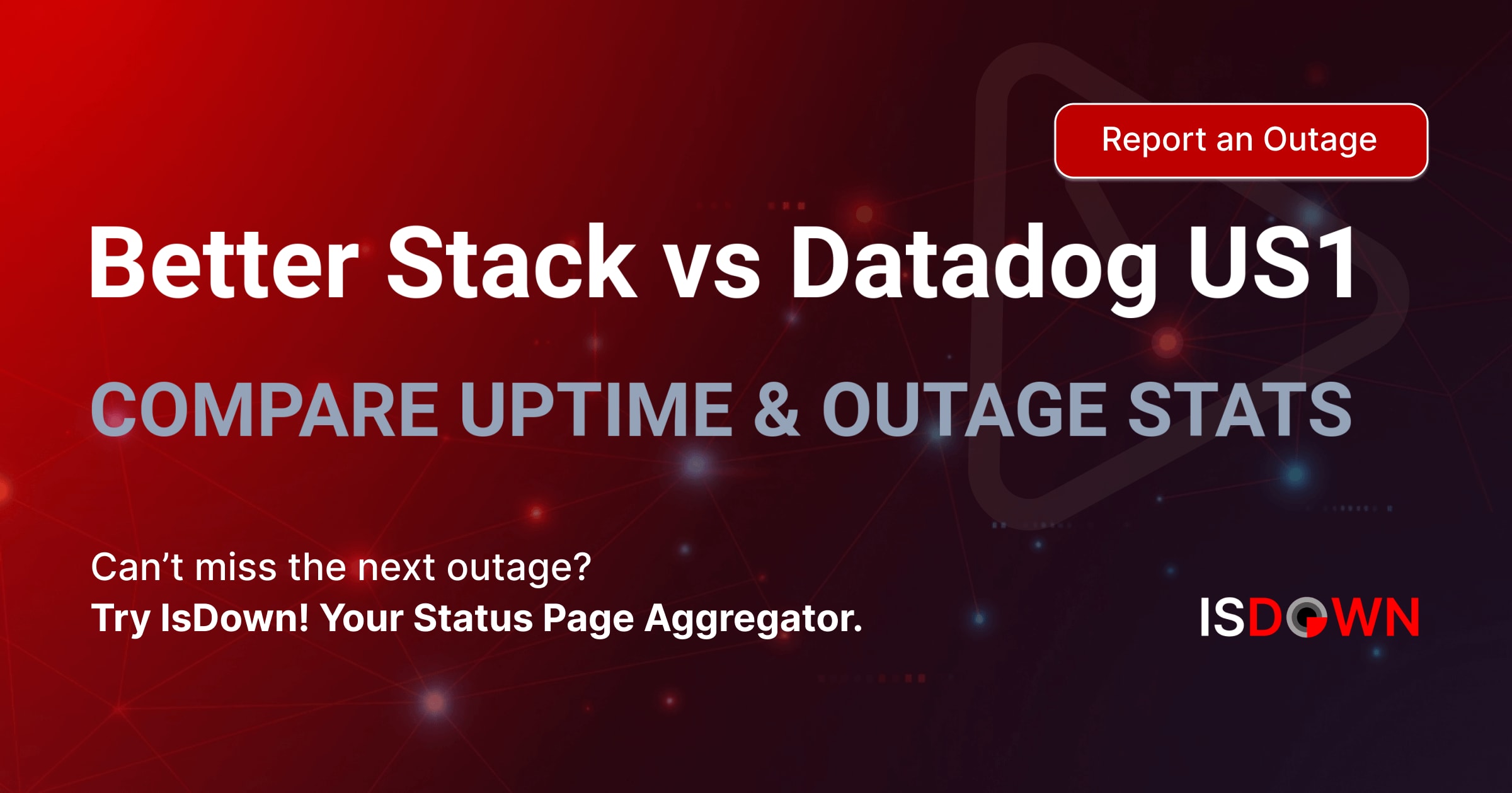 Report an Outage

Better Stack vs Datadog US1

COMPARE UPTIME & OUTAGE STATS

Can’t miss the next outage?
Try IsDown! Your Status Page Aggregator.

ISDOWN